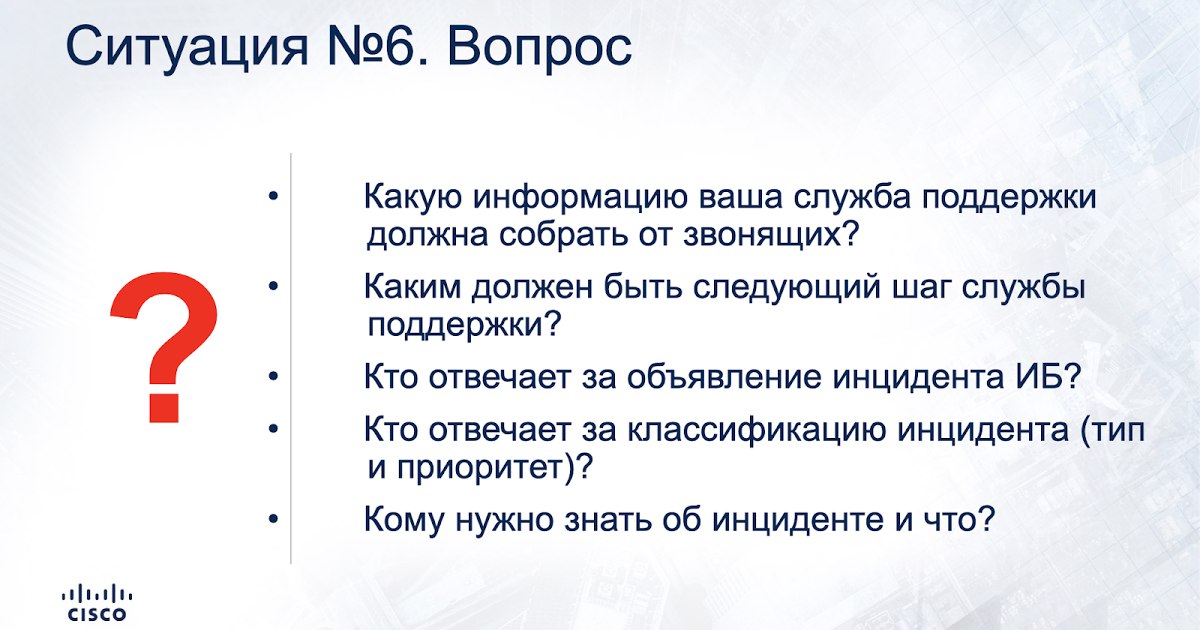 Ситуация №6. Вопрос

?

• Какую информацию ваша служба поддержки должна собрать от звонящих?
• Каким должен быть следующий шаг службы поддержки?
• Кто отвечает за объявление инцидента ИБ?
• Кто отвечает за классификацию инцидента (тип и приоритет)?
• Кому нужно знать об инциденте и что?

CISCO